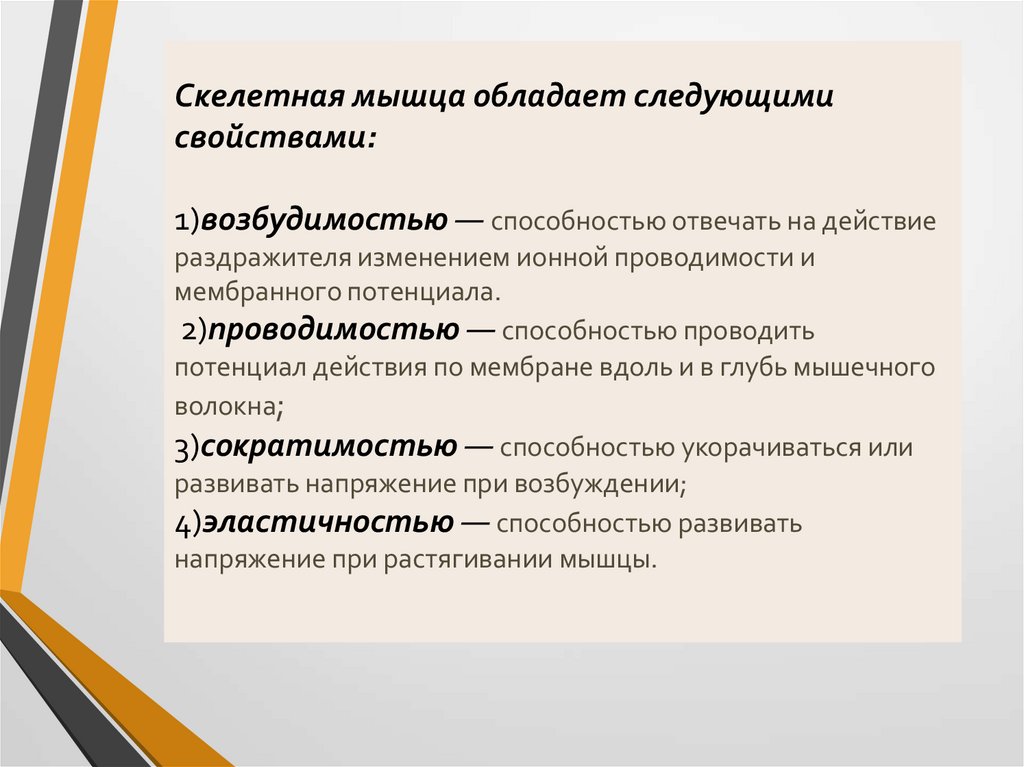 Скелетная мышца обладает следующими свойствами:

1)возбудимостью — способностью отвечать на действие раздражителя изменением ионной проводимости и мембранного потенциала.
2)проводимостью — способностью проводить потенциал действия по мембране вдоль и в глубь мышечного волокна;
3)сократимостью — способностью укорачиваться или развивать напряжение при возбуждении;
4)эластичностью — способностью развивать напряжение при растягивании мышцы.